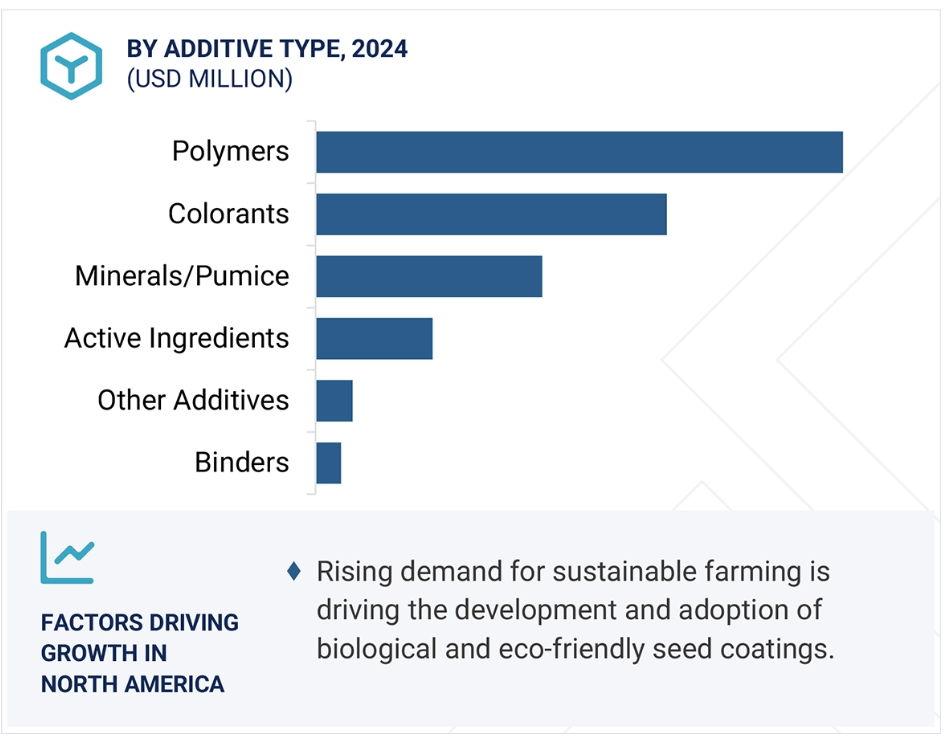 BY ADDITIVE TYPE, 2024
(USD MILLION)

Polymers
Colorants
Minerals/Pumice
Active Ingredients
Other Additives
Binders

FACTORS DRIVING GROWTH IN NORTH AMERICA

♦ Rising demand for sustainable farming is driving the development and adoption of biological and eco-friendly seed coatings.